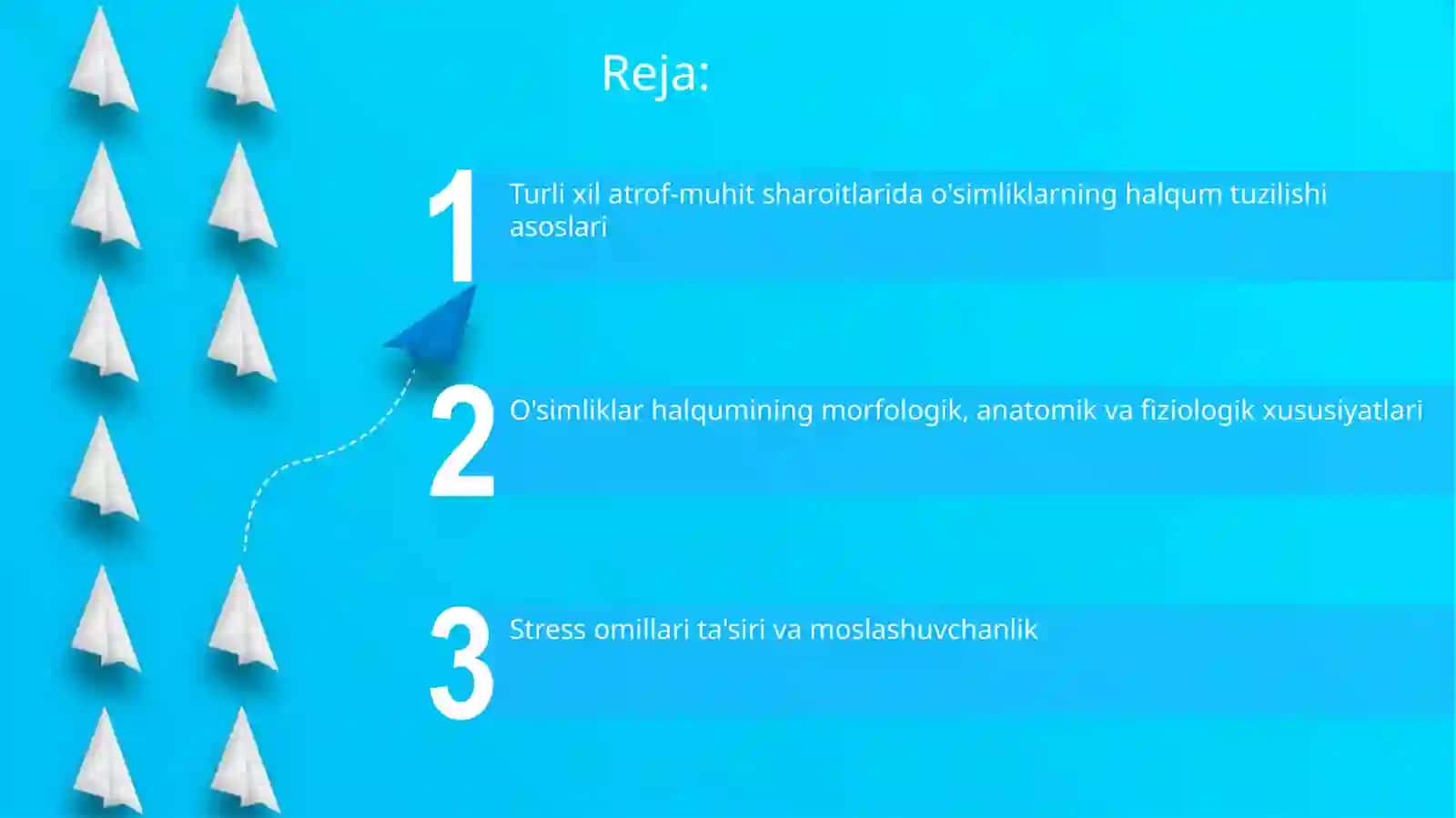 Reja:

1 Turli xil atrof-muhit sharoitlarida o'simliklarning halqum tuzilishi asoslari

2 O'simliklar halqumining morfologik, anatomik va fiziologik xususiyatlari

3 Stress omillari ta'siri va moslashuvchanlik